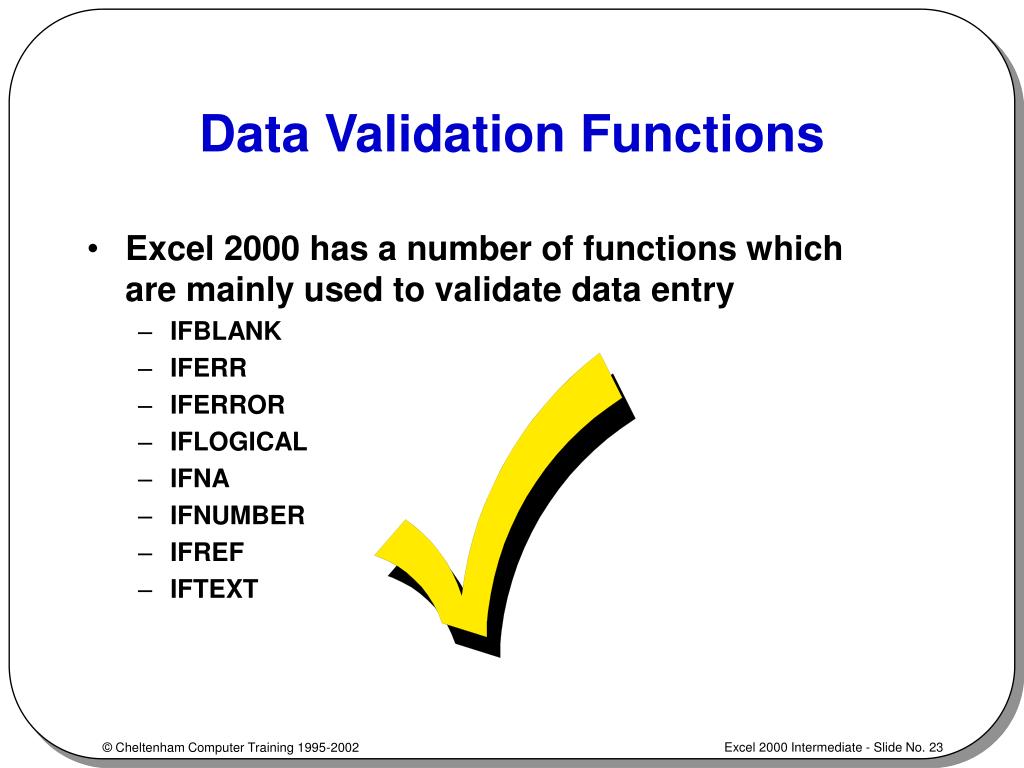 Data Validation Functions

• Excel 2000 has a number of functions which are mainly used to validate data entry
– IFBLANK
– IFERR
– IFERROR
– IFLOGICAL
– IFNA
– IFNUMBER
– IFREF
– IFTEXT

© Cheltenham Computer Training 1995-2002

Excel 2000 Intermediate - Slide No. 23